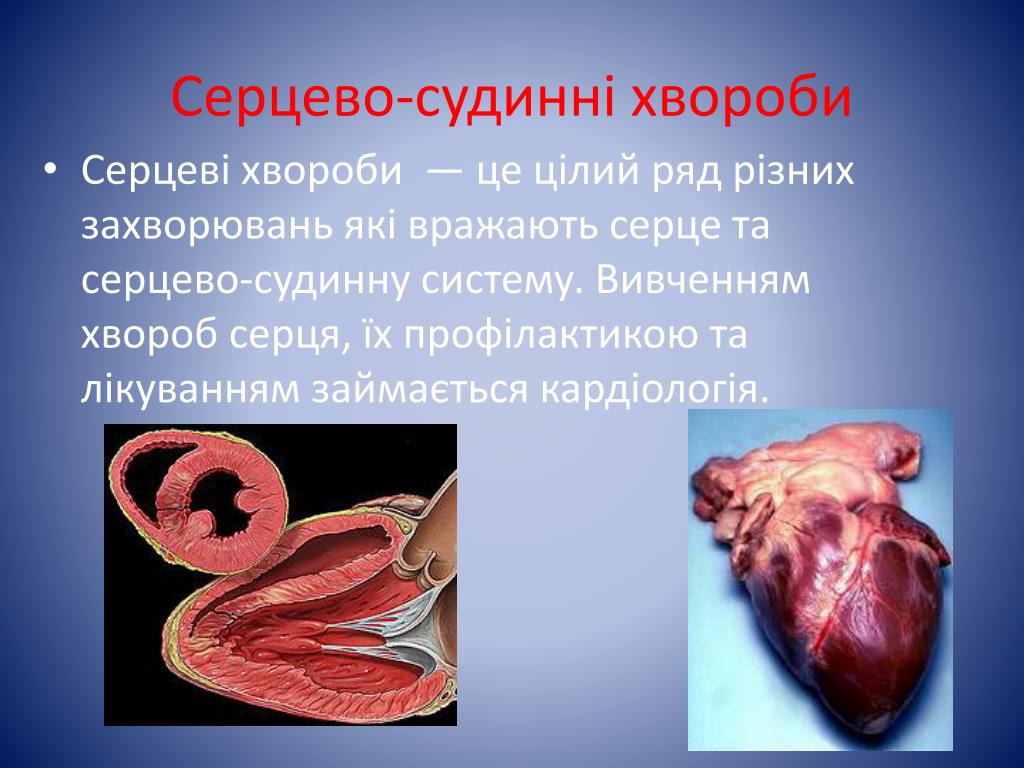 Серцево-судинні хвороби

• Серцеві хвороби — це цілий ряд різних захворювань які вражають серце та серцево-судинну систему. Вивченням хвороб серця, їх профілактикою та лікуванням займається кардіологія.